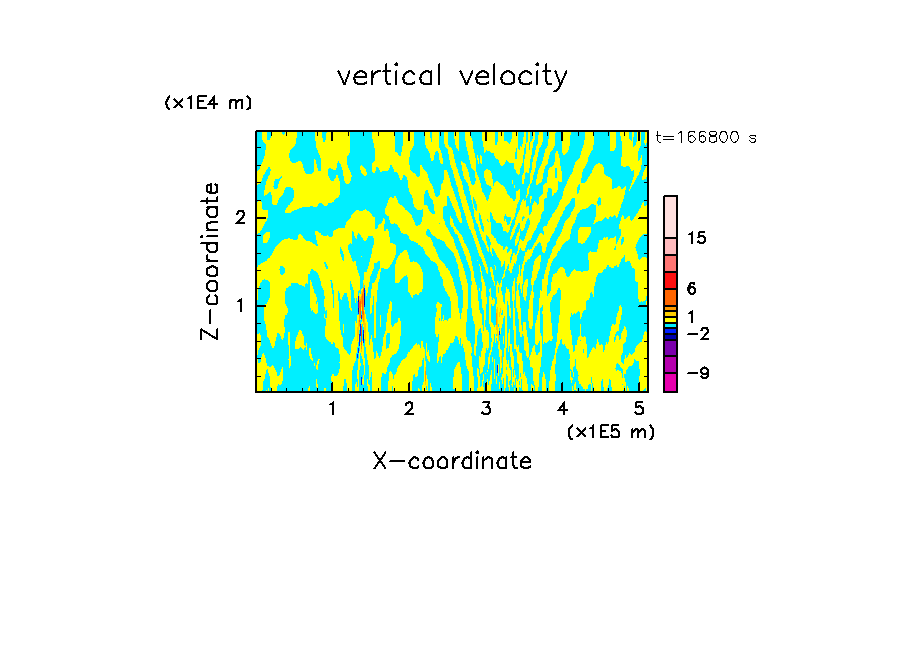 vertical velocity

(x1E4 m)

t=166800 s

Z-coordinate

2

1

15

6

1

−2

−9

1 2 3 4 5

(x1E5 m)

X-coordinate